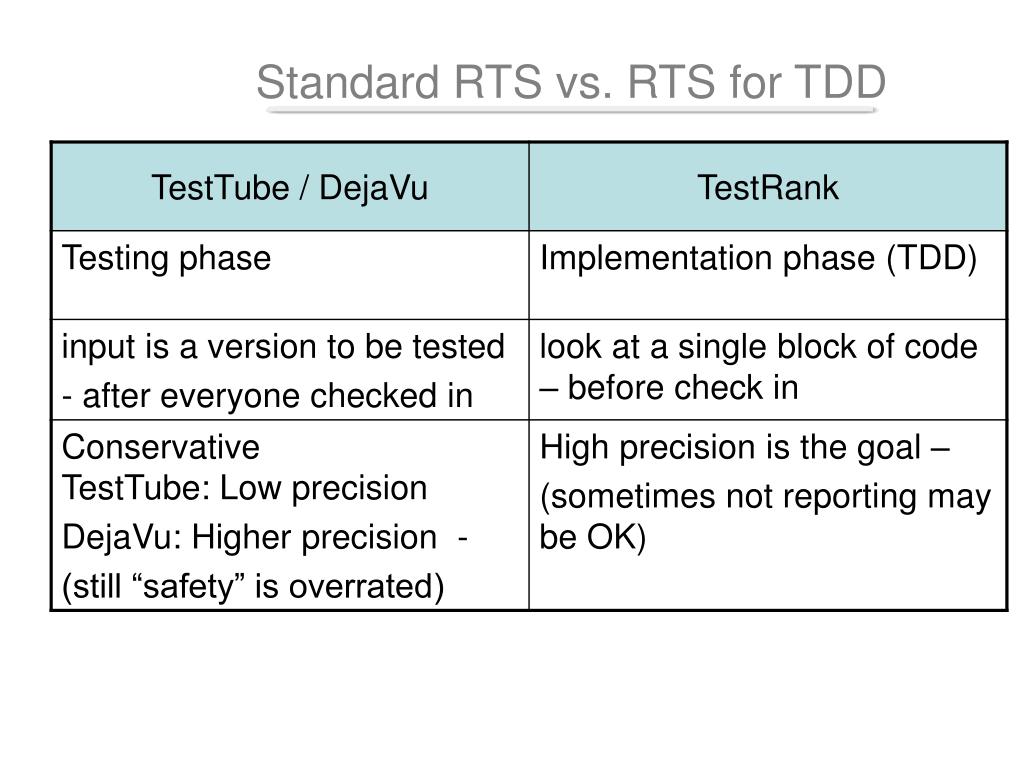 Standard RTS vs. RTS for TDD

| TestTube / DejaVu | TestRank |
|---|---|
| Testing phase | Implementation phase (TDD) |
| input is a version to be tested - after everyone checked in | look at a single block of code – before check in |
| Conservative TestTube: Low precision DejaVu: Higher precision - (still “safety” is overrated) | High precision is the goal – (sometimes not reporting may be OK) |